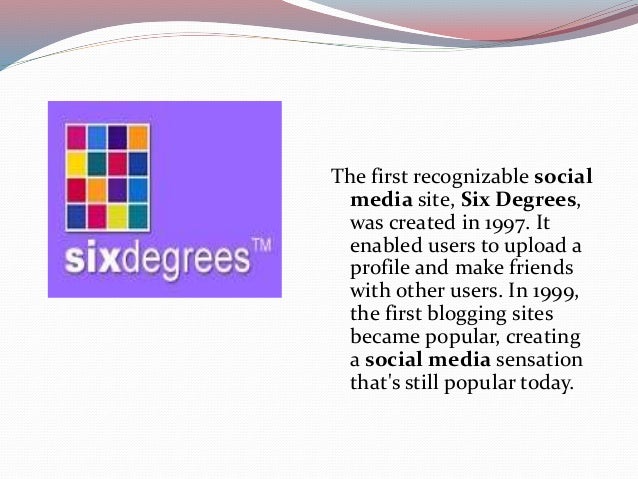 sixdegrees™

The first recognizable social media site, Six Degrees, was created in 1997. It enabled users to upload a profile and make friends with other users. In 1999, the first blogging sites became popular, creating a social media sensation that's still popular today.